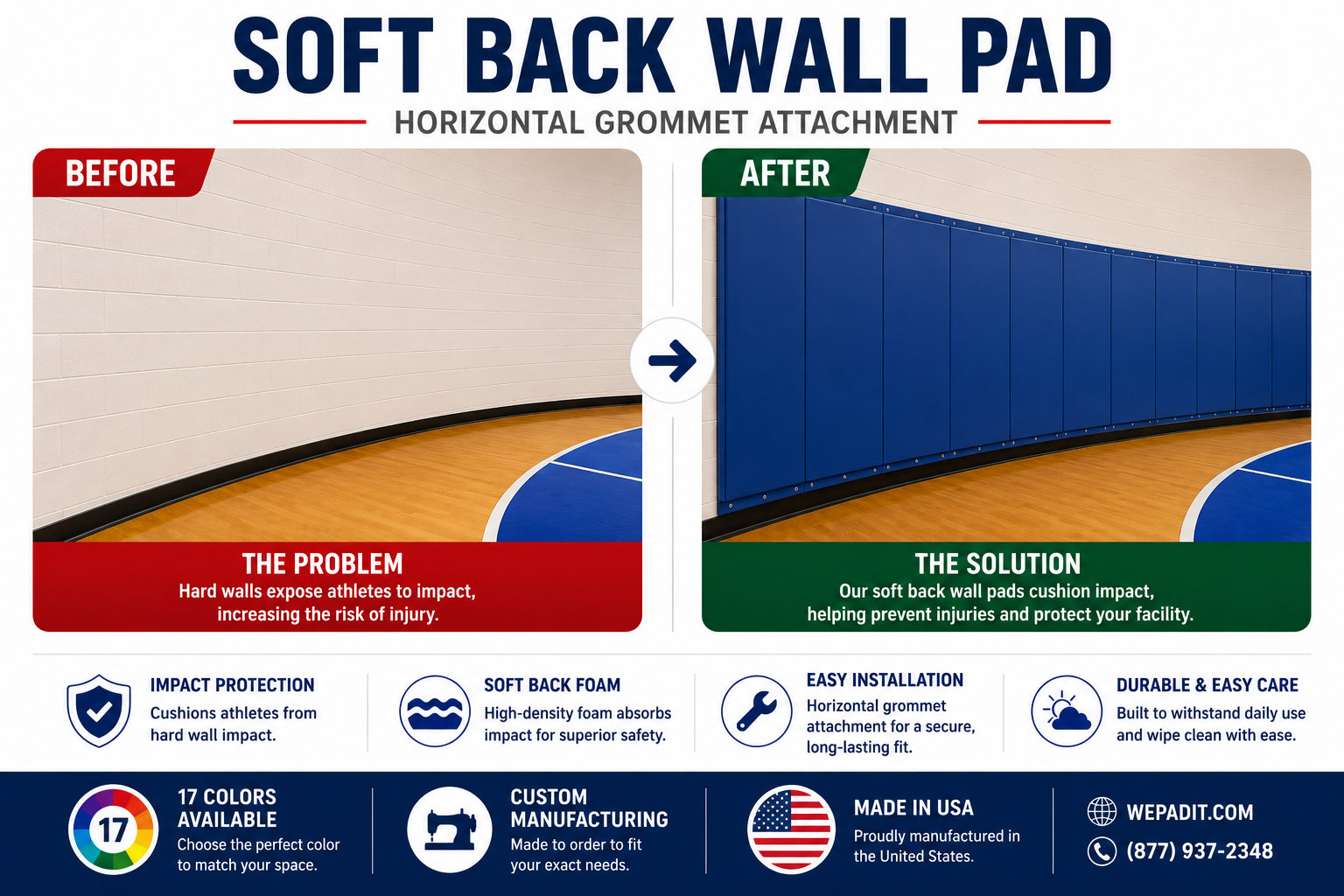 SOFT BACK WALL PAD

HORIZONTAL GROMMET ATTACHMENT

BEFORE

THE PROBLEM
Hard walls expose athletes to impact, increasing the risk of injury.

AFTER

THE SOLUTION
Our soft back wall pads cushion impact, helping prevent injuries and protect your facility.

IMPACT PROTECTION
Cushions athletes from hard wall impact.

SOFT BACK FOAM
High-density foam absorbs impact for superior safety.

EASY INSTALLATION
Horizontal grommet attachment for a secure, long-lasting fit.

DURABLE & EASY CARE
Built to withstand daily use and wipe clean with ease.

17

17 COLORS AVAILABLE
Choose the perfect color to match your space.

CUSTOM MANUFACTURING
Made to order to fit your exact needs.

MADE IN USA
Proudly manufactured in the United States.

WEPADIT.COM
(877) 937-2348